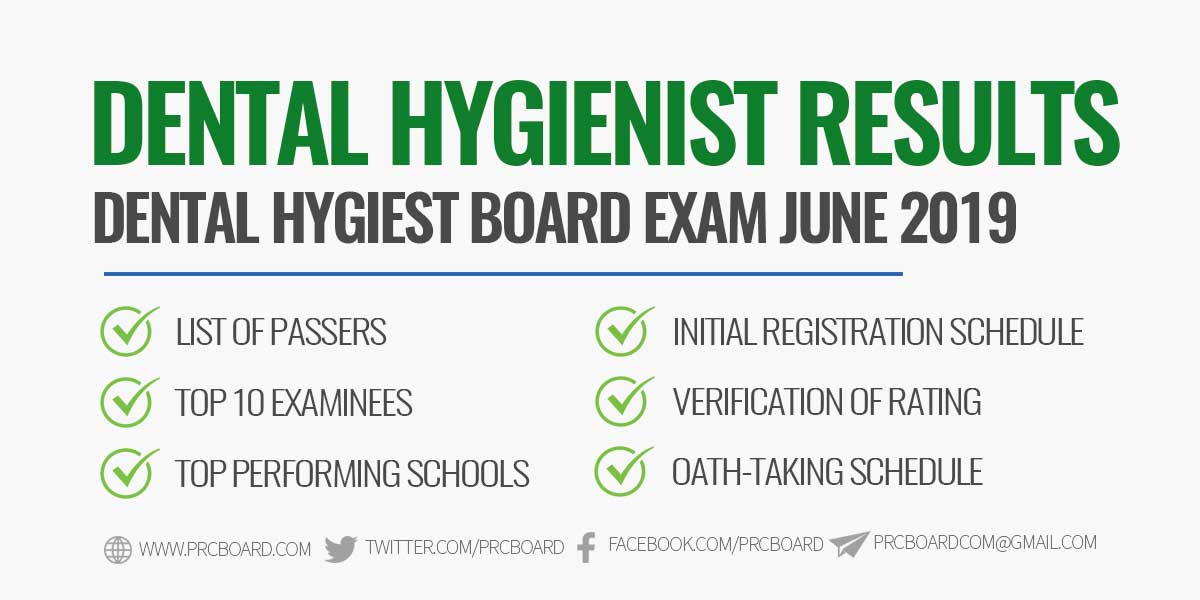 DENTAL HYGIENIST RESULTS
DENTAL HYGIEST BOARD EXAM JUNE 2019

LIST OF PASSERS
TOP 10 EXAMINEES
TOP PERFORMING SCHOOLS

INITIAL REGISTRATION SCHEDULE
VERIFICATION OF RATING
OATH-TAKING SCHEDULE

WWW.PRCBOARD.COM TWITTER.COM/PRCBOARD FACEBOOK.COM/PRCBOARD PRCBOARDCOM@GMAIL.COM